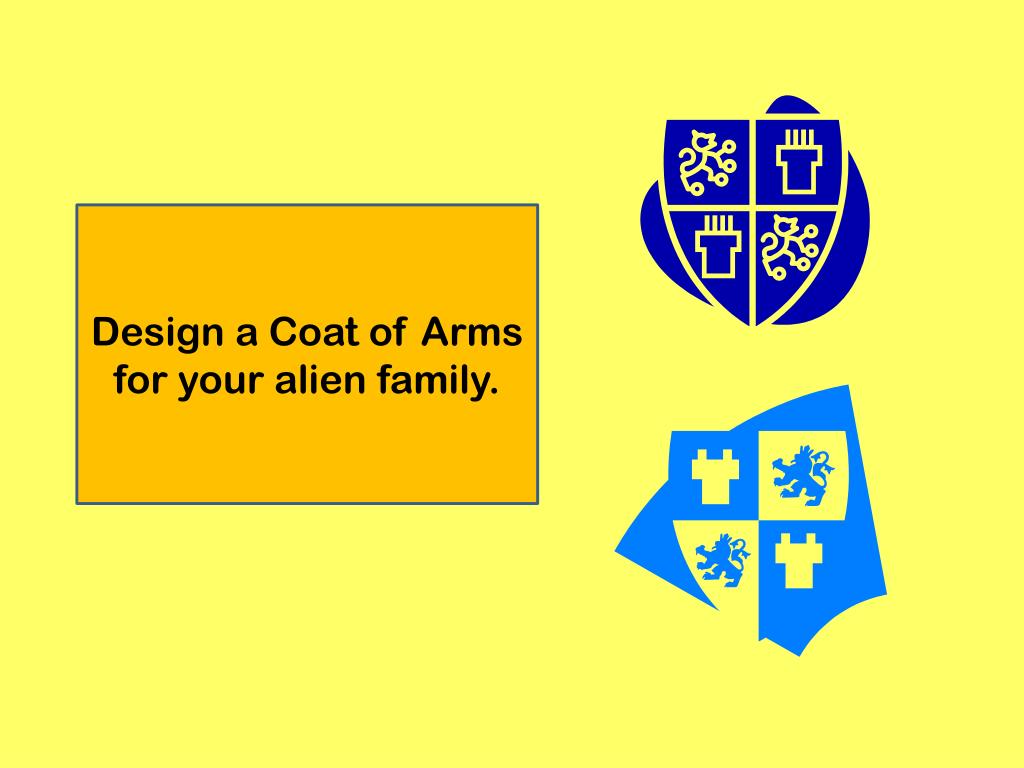 Design a Coat of Arms for your alien family.